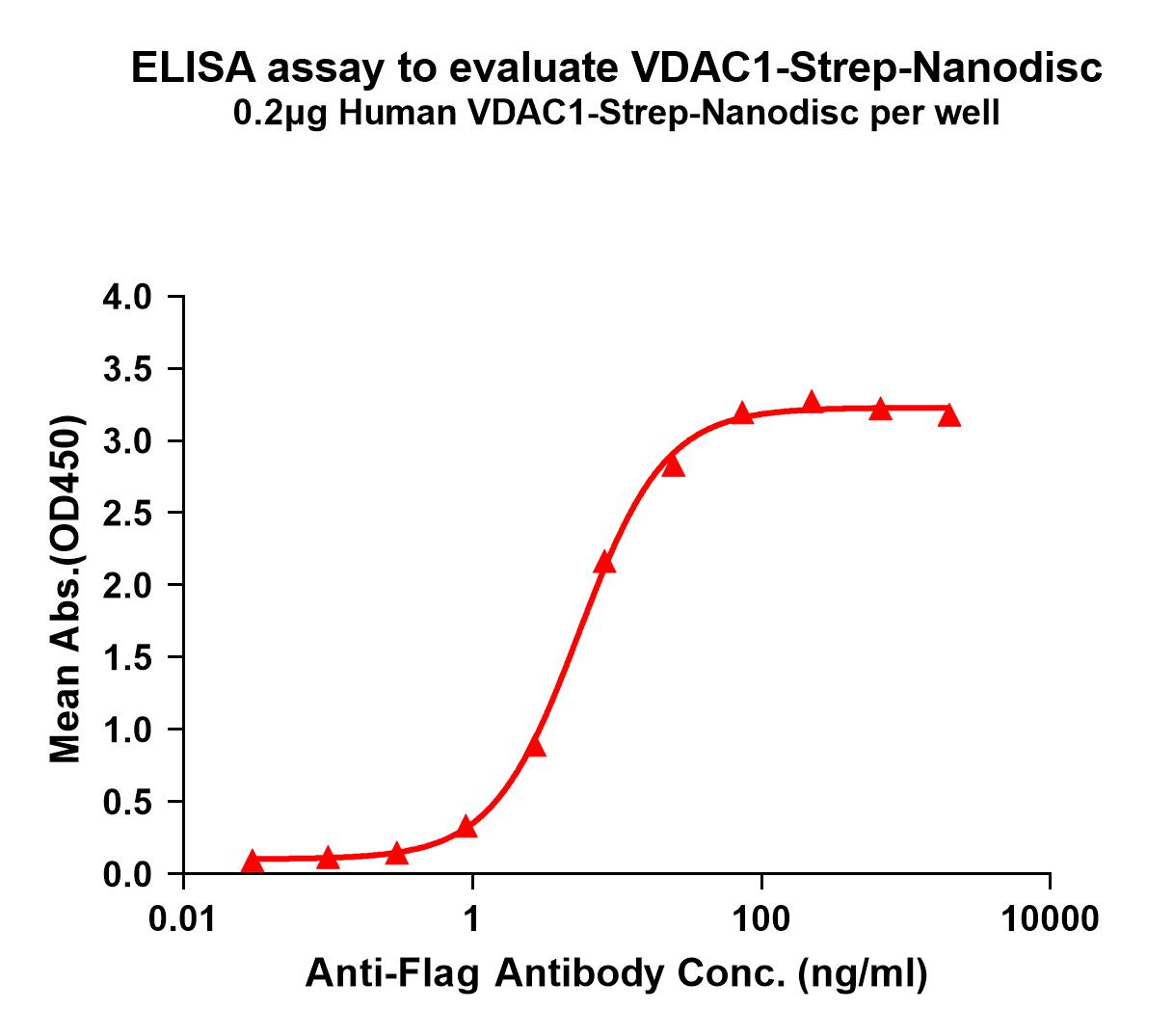 ELISA assay to evaluate VDAC1-Strep-Nanodisc
0.2μg Human VDAC1-Strep-Nanodisc per well

Mean Abs.(OD450)

4.0
3.5
3.0
2.5
2.0
1.5
1.0
0.5
0.0

0.01
1
100
10000

Anti-Flag Antibody Conc. (ng/ml)